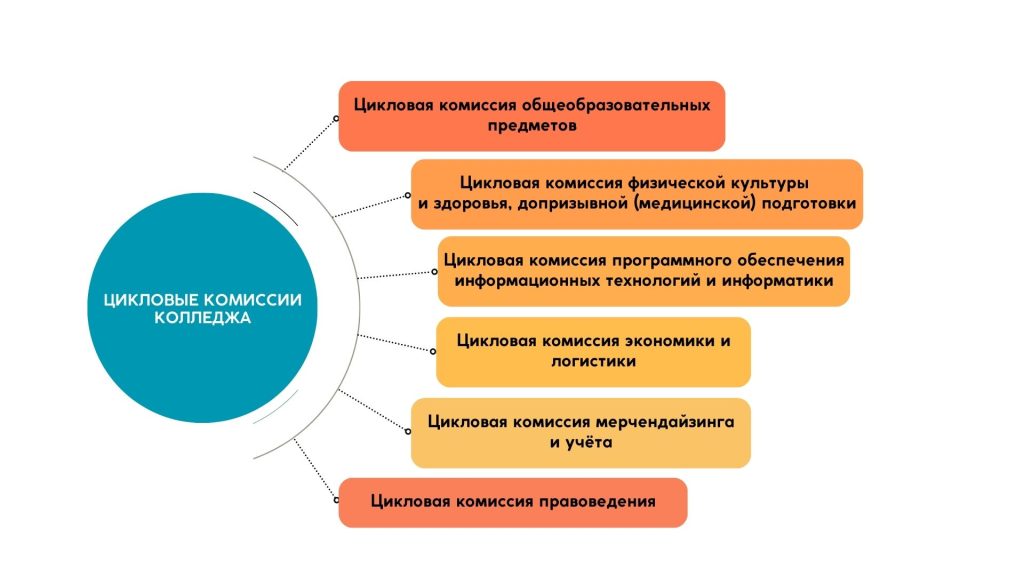 ЦИКЛОВЫЕ КОМИССИИ КОЛЛЕДЖА

Цикловая комиссия общеобразовательных предметов

Цикловая комиссия физической культуры и здоровья, допризывной (медицинской) подготовки

Цикловая комиссия программного обеспечения информационных технологий и информатики

Цикловая комиссия экономики и логистики

Цикловая комиссия мерчендайзинга и учёта

Цикловая комиссия правоведения